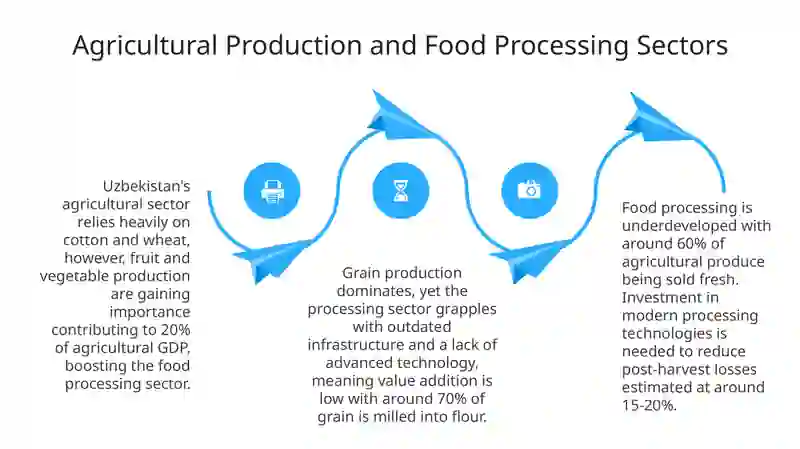 Agricultural Production and Food Processing Sectors

Uzbekistan's agricultural sector relies heavily on cotton and wheat, however, fruit and vegetable production are gaining importance contributing to 20% of agricultural GDP, boosting the food processing sector.

Grain production dominates, yet the processing sector grapples with outdated infrastructure and a lack of advanced technology, meaning value addition is low with around 70% of grain is milled into flour.

Food processing is underdeveloped with around 60% of agricultural produce being sold fresh. Investment in modern processing technologies is needed to reduce post-harvest losses estimated at around 15-20%.